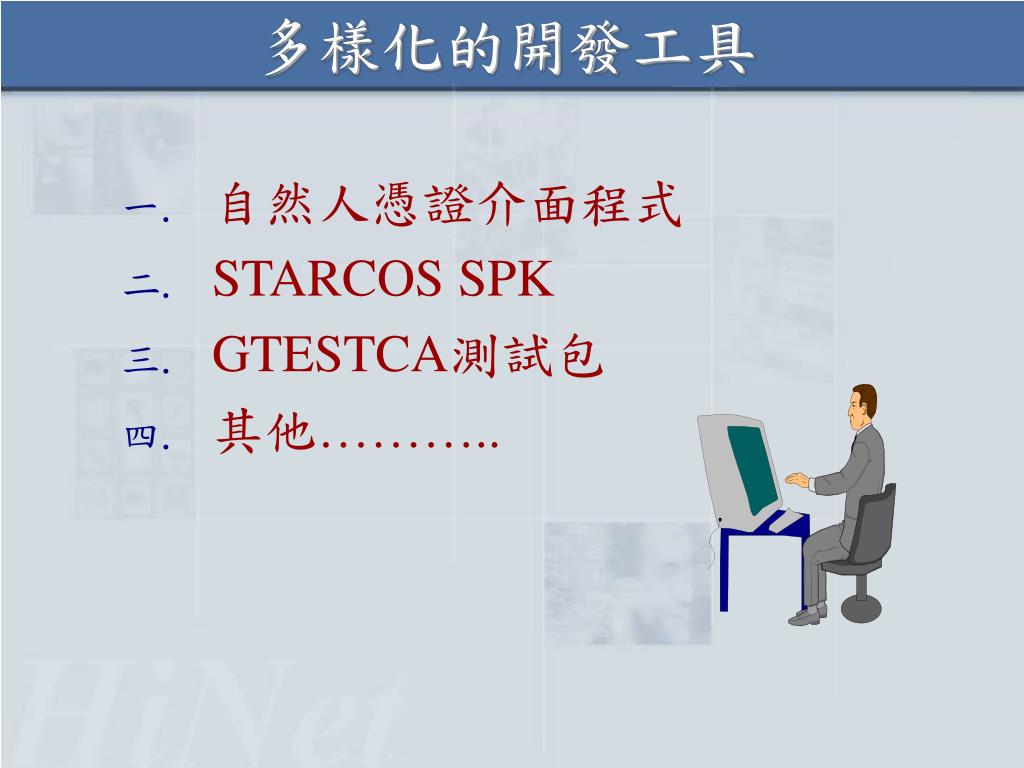 多樣化的開發工具

一. 自然人憑證介面程式
二. STARCOS SPK
三. GTESTCA測試包
四. 其他………..

HiNet